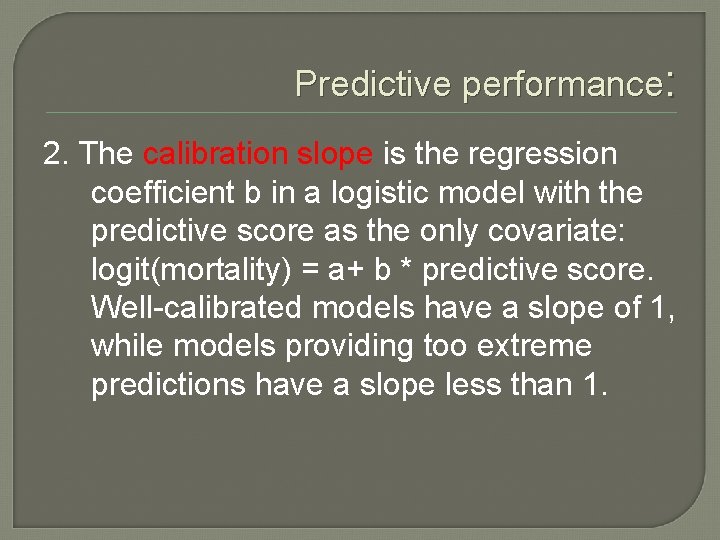 Predictive performance:

2. The calibration slope is the regression coefficient b in a logistic model with the predictive score as the only covariate: logit(mortality) = a+ b * predictive score. Well-calibrated models have a slope of 1, while models providing too extreme predictions have a slope less than 1.